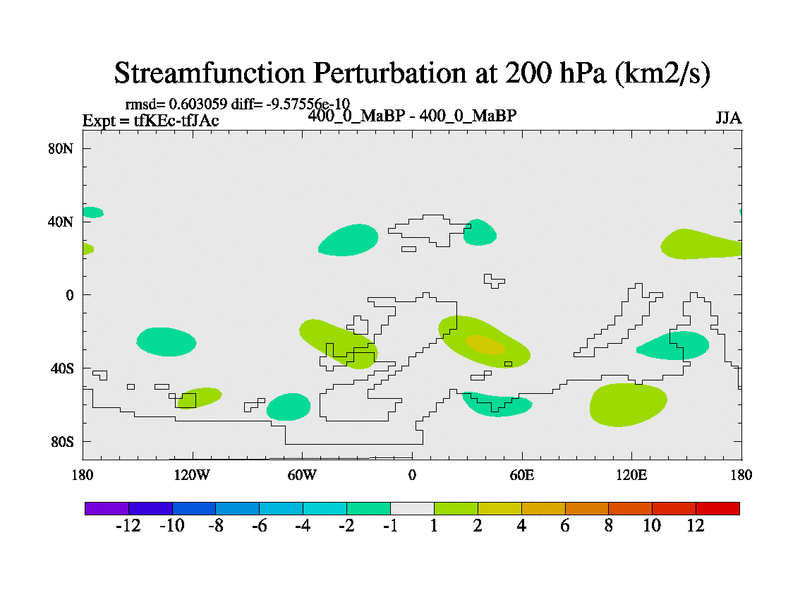 Streamfunction Perturbation at 200 hPa (km2/s)

rmsd= 0.603059 diff= -9.57556e-10
Expt = tfKEc-tfJAc
400_0_MaBP - 400_0_MaBP
JJA

80N
40N
0
40S
80S

180
120W
60W
0
60E
120E
180

-12
-10
-8
-6
-4
-2
-1
1
2
4
6
8
10
12